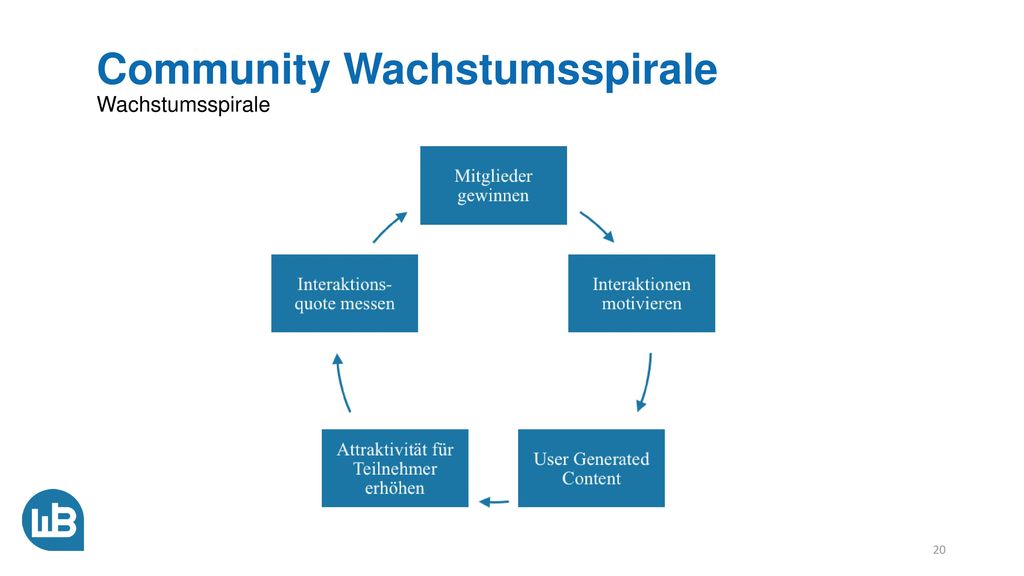 Community Wachstumsspirale
Wachstumsspirale

Mitglieder gewinnen

Interaktionen motivieren

User Generated Content

Attraktivität für Teilnehmer erhöhen

Interaktions-quote messen

WB

20